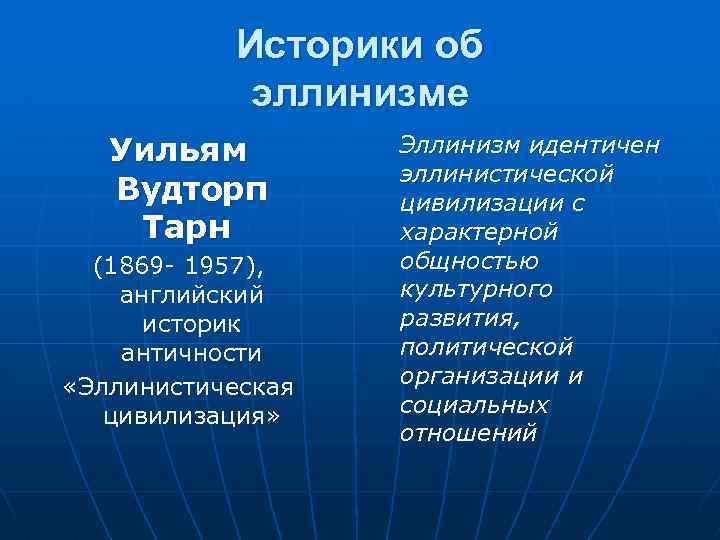 Историки об эллинизме

Уильям Вудторп Тарн
(1869- 1957), английский историк античности
«Эллинистическая цивилизация»

Эллинизм идентичен эллинистической цивилизации с характерной общностью культурного развития, политической организации и социальных отношений